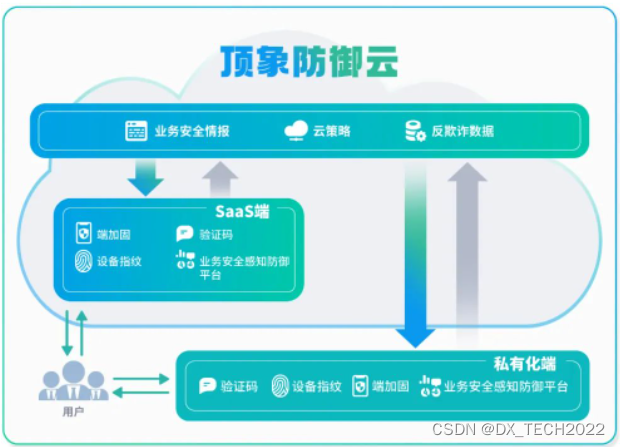 顶象防御云

业务安全情报 云策略 反欺诈数据

SaaS端

端加固 验证码
设备指纹 业务安全感知防御平台

用户

私有化端

验证码 设备指纹 端加固 业务安全感知防御平台

CSDN @DX_TECH2022